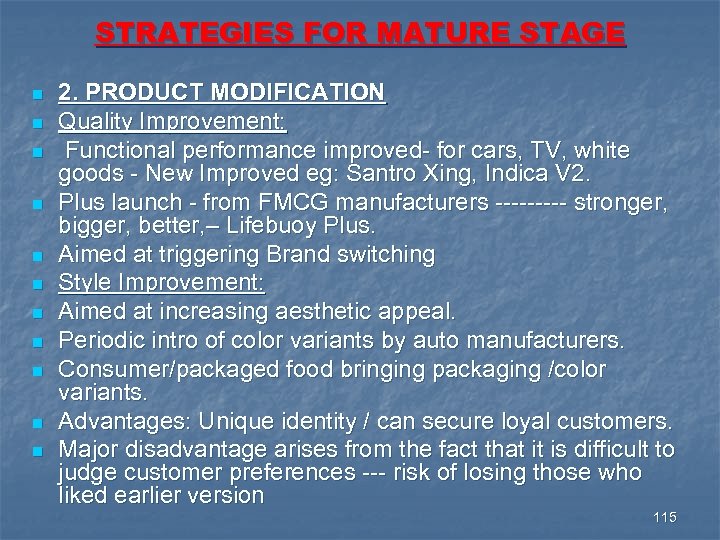 STRATEGIES FOR MATURE STAGE

- 2. PRODUCT MODIFICATION
- Quality Improvement:
- Functional performance improved- for cars, TV, white goods - New Improved eg: Santro Xing, Indica V2.
- Plus launch - from FMCG manufacturers --------- stronger, bigger, better,– Lifebuoy Plus.
- Aimed at triggering Brand switching
- Style Improvement:
- Aimed at increasing aesthetic appeal.
- Periodic intro of color variants by auto manufacturers.
- Consumer/packaged food bringing packaging /color variants.
- Advantages: Unique identity / can secure loyal customers.
- Major disadvantage arises from the fact that it is difficult to judge customer preferences --- risk of losing those who liked earlier version

115